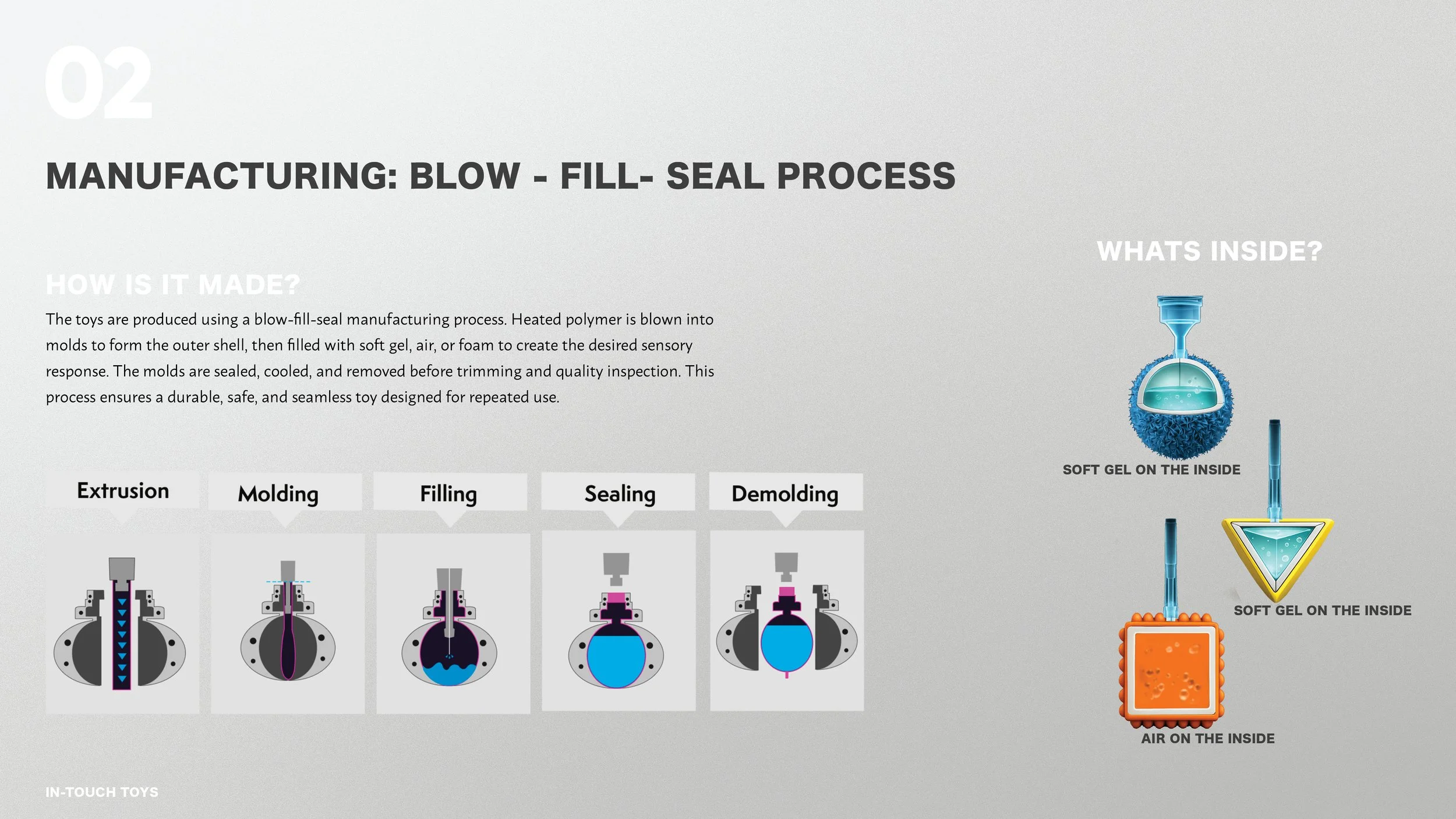 02

MANUFACTURING: BLOW - FILL- SEAL PROCESS

HOW IS IT MADE?

The toys are produced using a blow-fill-seal manufacturing process. Heated polymer is blown into molds to form the outer shell, then filled with soft gel, air, or foam to create the desired sensory response. The molds are sealed, cooled, and removed before trimming and quality inspection. This process ensures a durable, safe, and seamless toy designed for repeated use.

Extrusion

Molding

Filling

Sealing

Demolding

WHATS INSIDE?

SOFT GEL ON THE INSIDE

SOFT GEL ON THE INSIDE

AIR ON THE INSIDE

IN-TOUCH TOYS